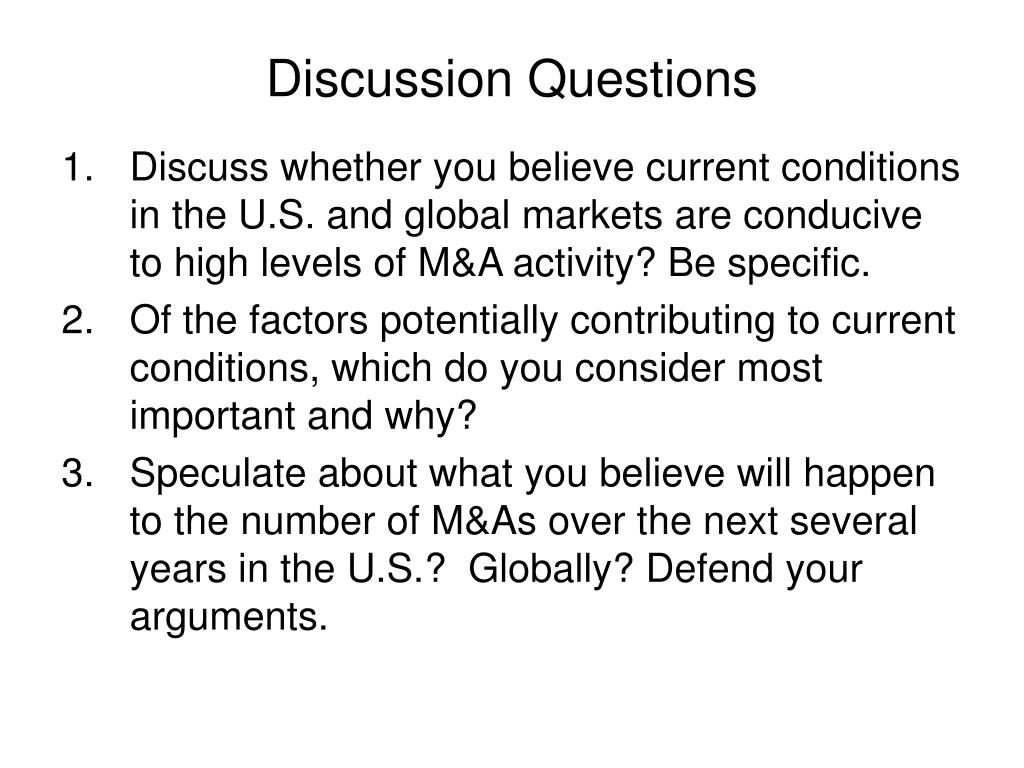 Discussion Questions

1. Discuss whether you believe current conditions in the U.S. and global markets are conducive to high levels of M&A activity? Be specific.
2. Of the factors potentially contributing to current conditions, which do you consider most important and why?
3. Speculate about what you believe will happen to the number of M&As over the next several years in the U.S.? Globally? Defend your arguments.